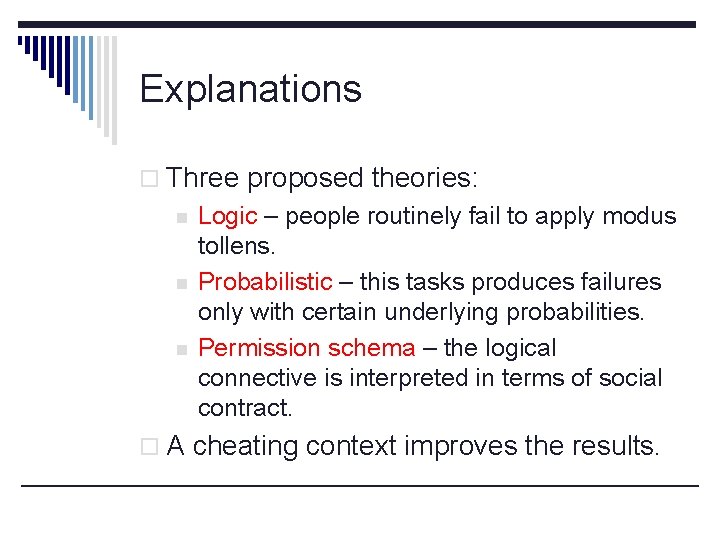 Explanations

Three proposed theories:

Logic – people routinely fail to apply modus tollens.

Probabilistic – this tasks produces failures only with certain underlying probabilities.

Permission schema – the logical connective is interpreted in terms of social contract.

A cheating context improves the results.